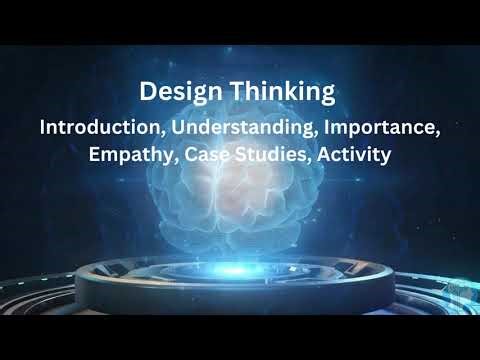 Design Thinking

Introduction, Understanding, Importance, Empathy, Case Studies, Activity